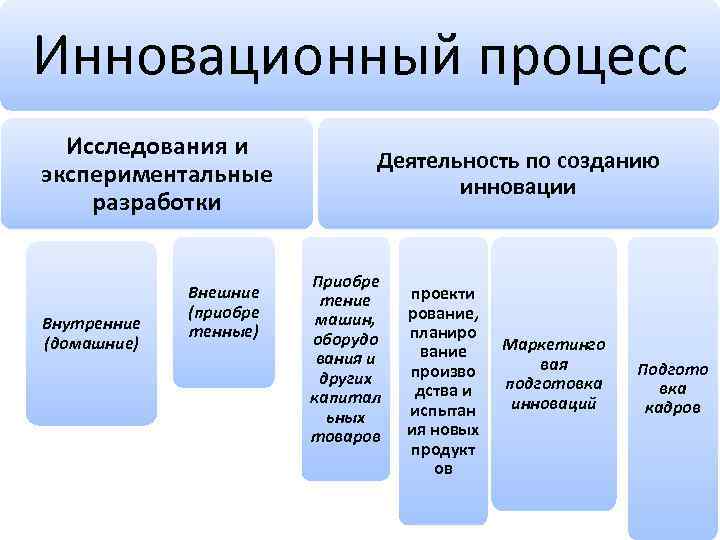 Инновационный процесс

Исследования и экспериментальные разработки

Деятельность по созданию инновации

Внутренние (домашние)

Внешние (приобретенные)

Приобретение машин, оборудования и других капитальных товаров

проектирование, планирование производства и испытания новых продуктов

Маркетинговая подготовка инноваций

Подготовка кадров